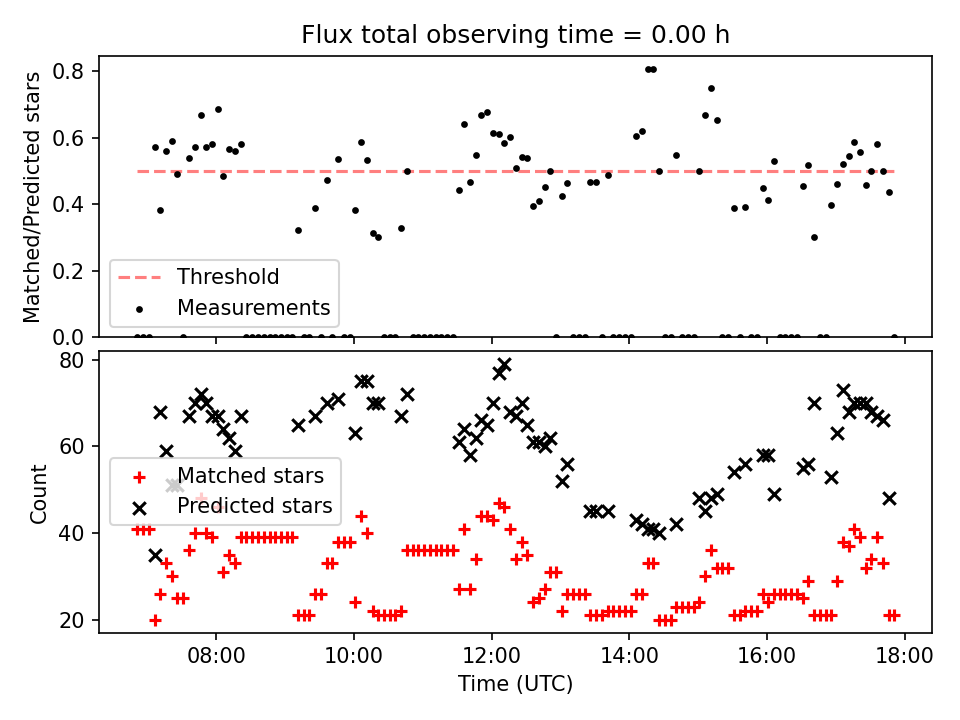 Flux total observing time = 0.00 h

Matched/Predicted stars

0.8
0.6
0.4
0.2
0.0

Threshold
Measurements

Count

80
60
40
20

Matched stars
Predicted stars

08:00
10:00
12:00
14:00
16:00
18:00

Time (UTC)